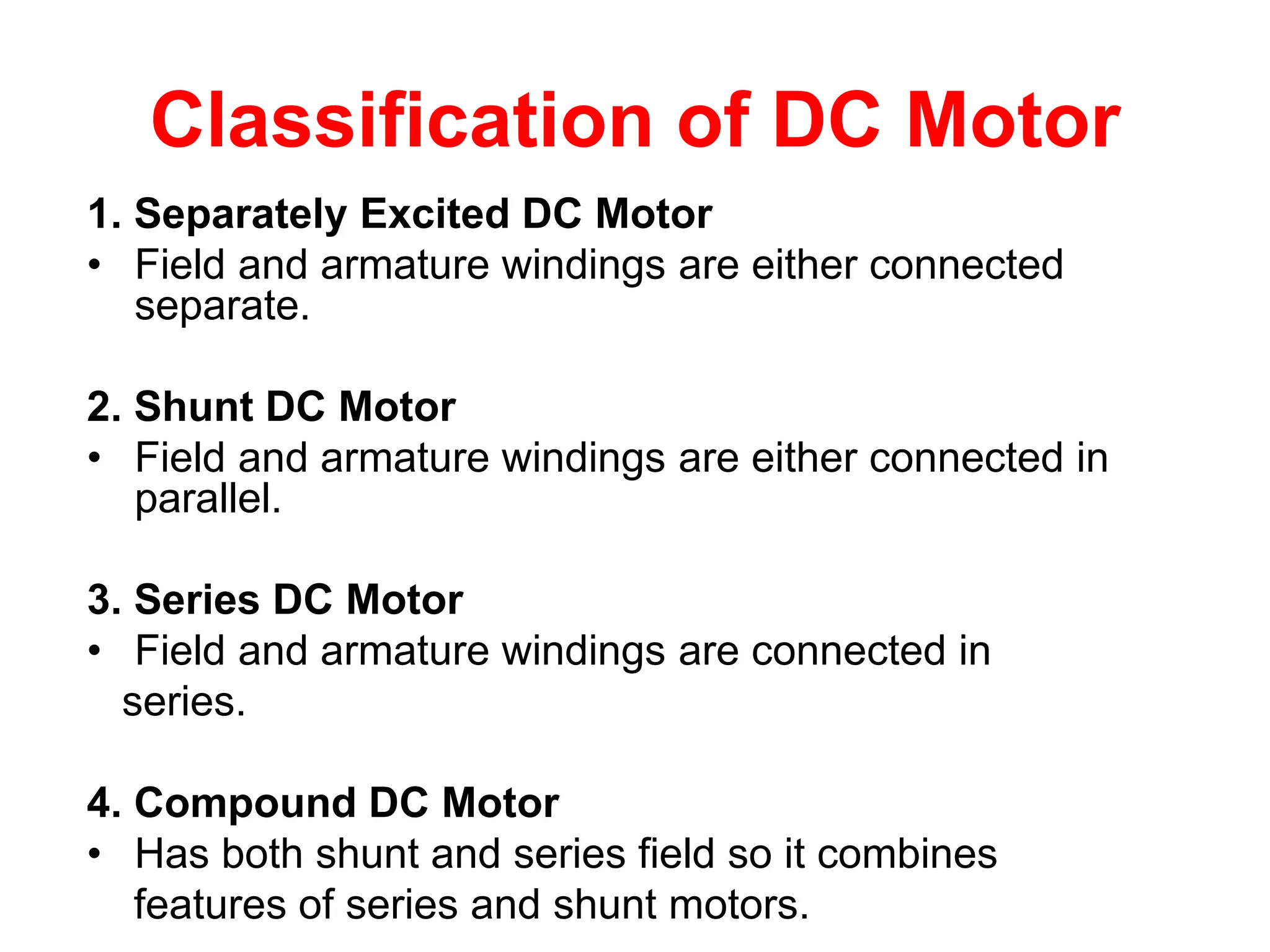 Classification of DC Motor

1. Separately Excited DC Motor
• Field and armature windings are either connected separate.

2. Shunt DC Motor
• Field and armature windings are either connected in parallel.

3. Series DC Motor
• Field and armature windings are connected in series.

4. Compound DC Motor
• Has both shunt and series field so it combines features of series and shunt motors.